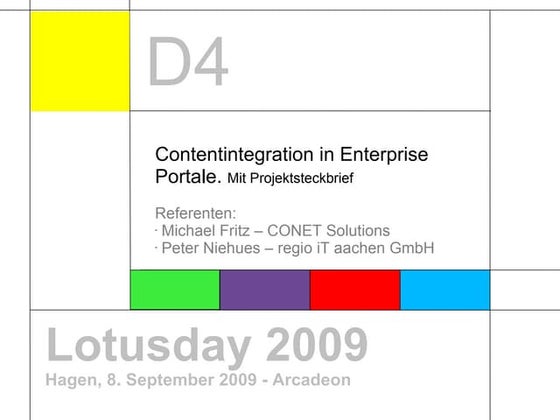 D4

Contentintegration in Enterprise Portale. Mit Projektsteckbrief

Referenten:
· Michael Fritz – CONET Solutions
· Peter Niehues – regio iT aachen GmbH

Lotusday 2009
Hagen, 8. September 2009 - Arcadeon